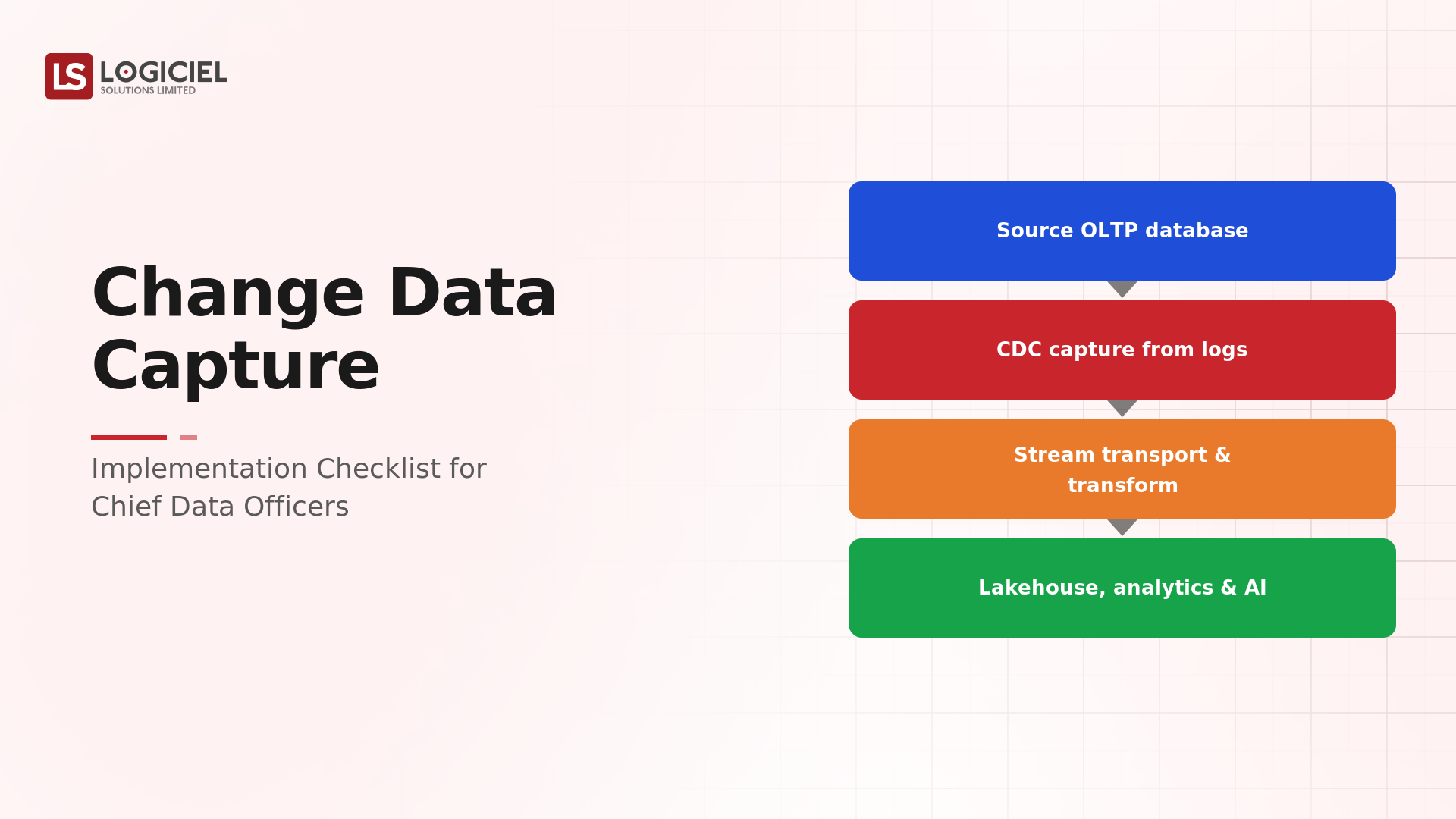 LS LOGICIEL
SOLUTIONS LIMITED

Change Data Capture

Implementation Checklist for Chief Data Officers

Source OLTP database

CDC capture from logs

Stream transport & transform

Lakehouse, analytics & AI